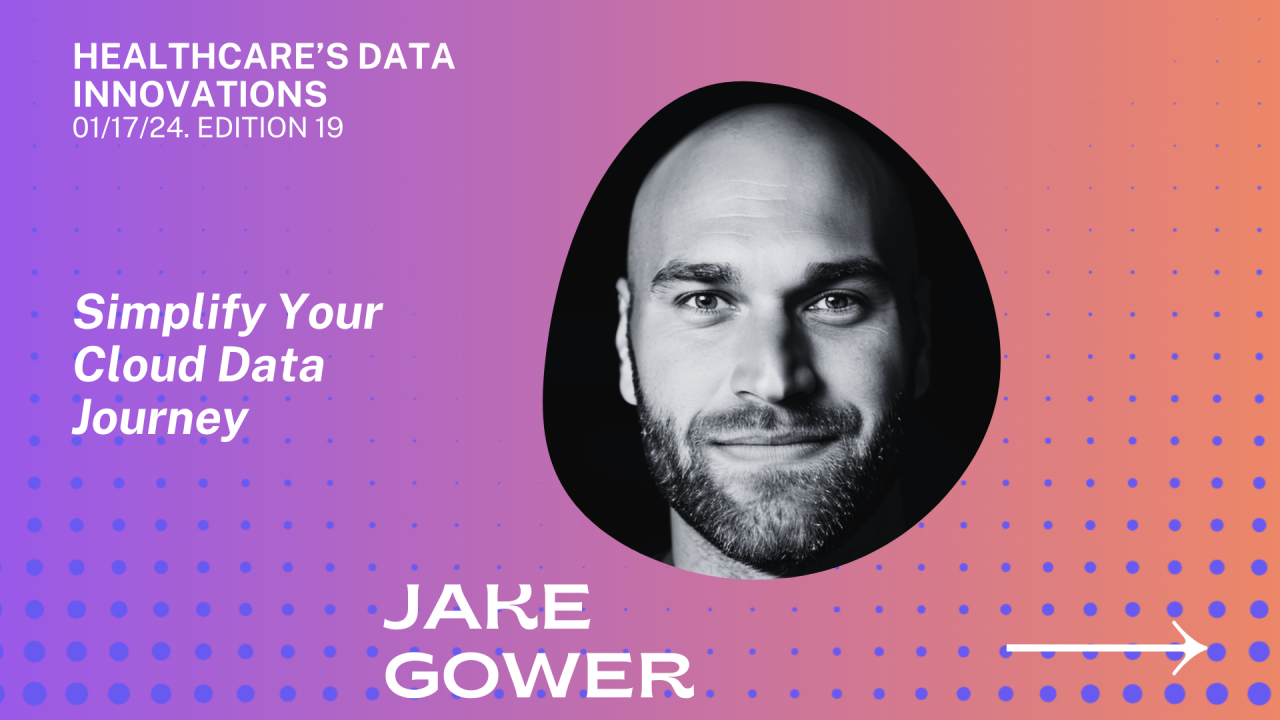 HEALTHCARE'S DATA INNOVATIONS
01/17/24. EDITION 19

Simplify Your Cloud Data Journey

JAKE GOWER